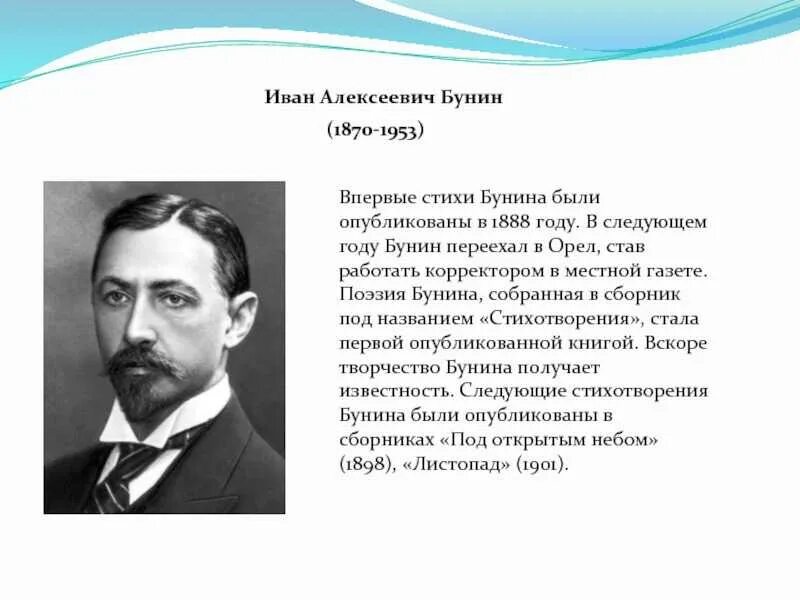 Иван Алексеевич Бунин

(1870-1953)

Впервые стихи Бунина были опубликованы в 1888 году. В следующем году Бунин переехал в Орел, став работать корректором в местной газете. Поэзия Бунина, собранная в сборник под названием «Стихотворения», стала первой опубликованной книгой. Вскоре творчество Бунина получает известность. Следующие стихотворения Бунина были опубликованы в сборниках «Под открытым небом» (1898), «Листопад» (1901).